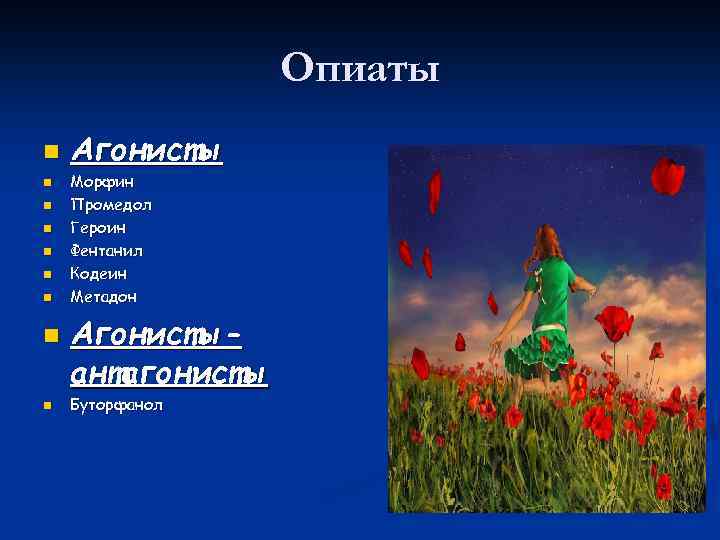 Опиаты

Агонисты
Морфин
Промедол
Героин
Фентанил
Кодеин
Метадон

Агонисты - антагонисты
Буторфанол